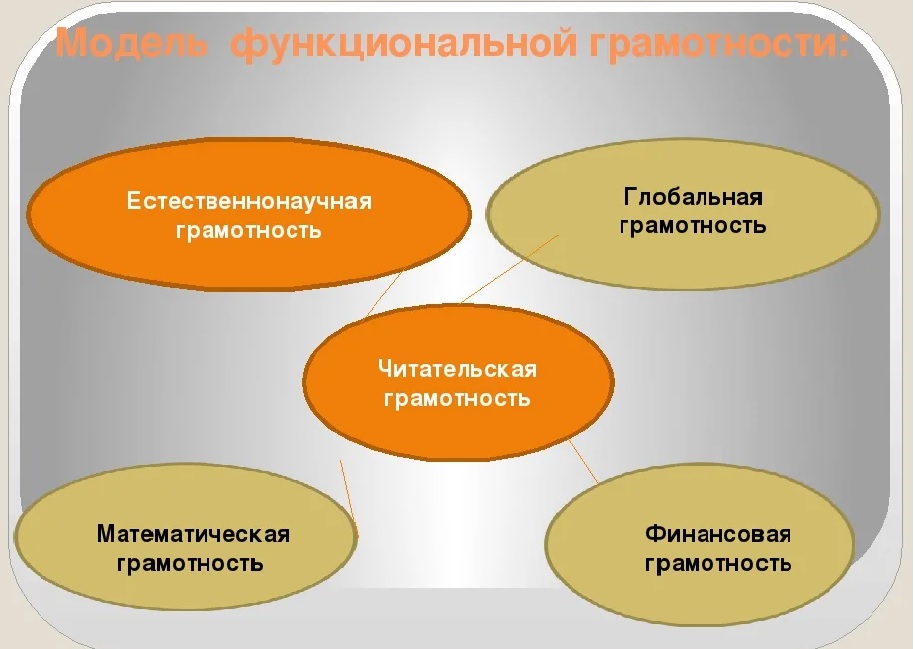 Модель функциональной грамотности:

Естественнонаучная грамотность

Глобальная грамотность

Читательская грамотность

Математическая грамотность

Финансовая грамотность